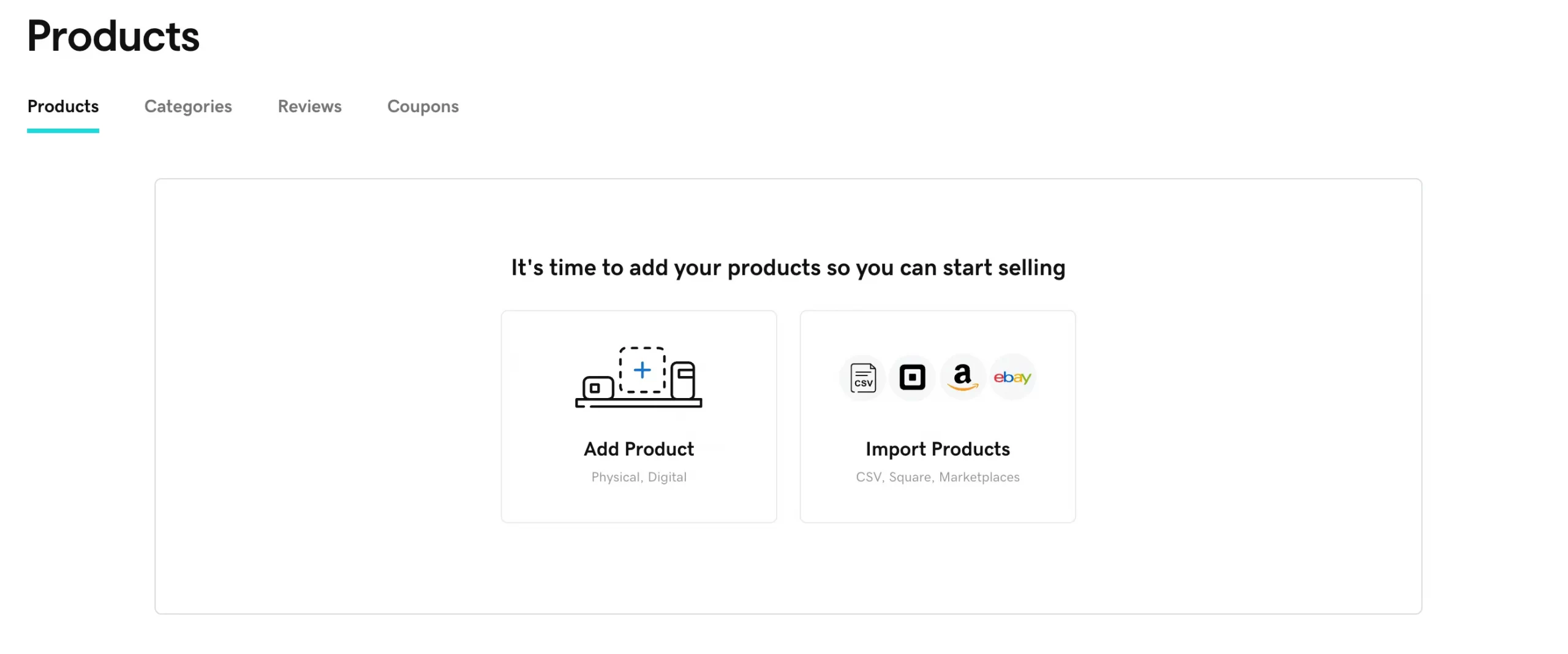 Products

Products Categories Reviews Coupons

It's time to add your products so you can start selling

Add Product
Physical, Digital

CSV a ebay

Import Products
CSV, Square, Marketplaces